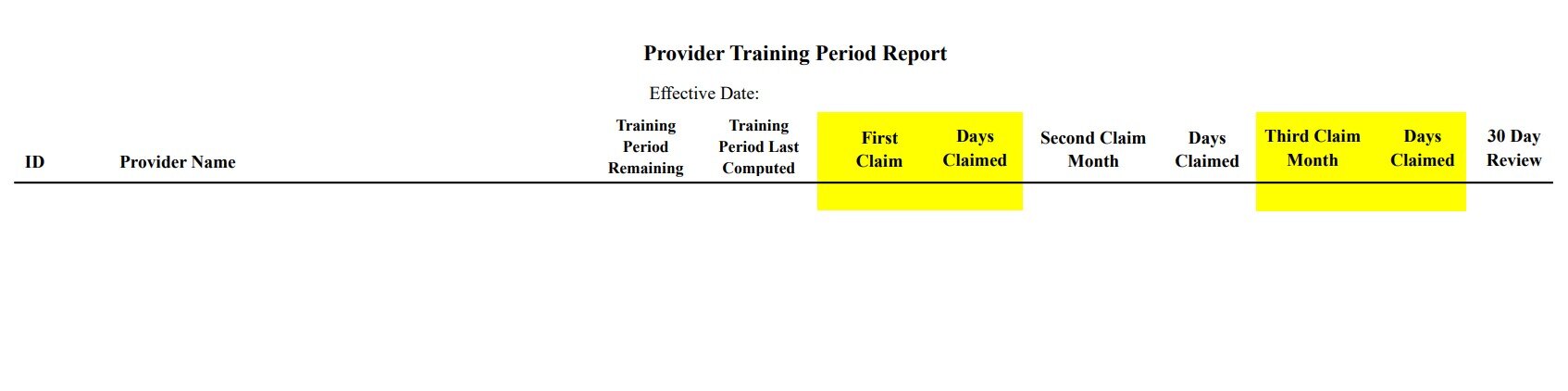 Provider Training Period Report

Effective Date:

| ID | Provider Name | Training Period Remaining | Training Period Last Computed | First Claim | Days Claimed | Second Claim Month | Days Claimed | Third Claim Month | Days Claimed | 30 Day Review |
|---|---|---|---|---|---|---|---|---|---|---|